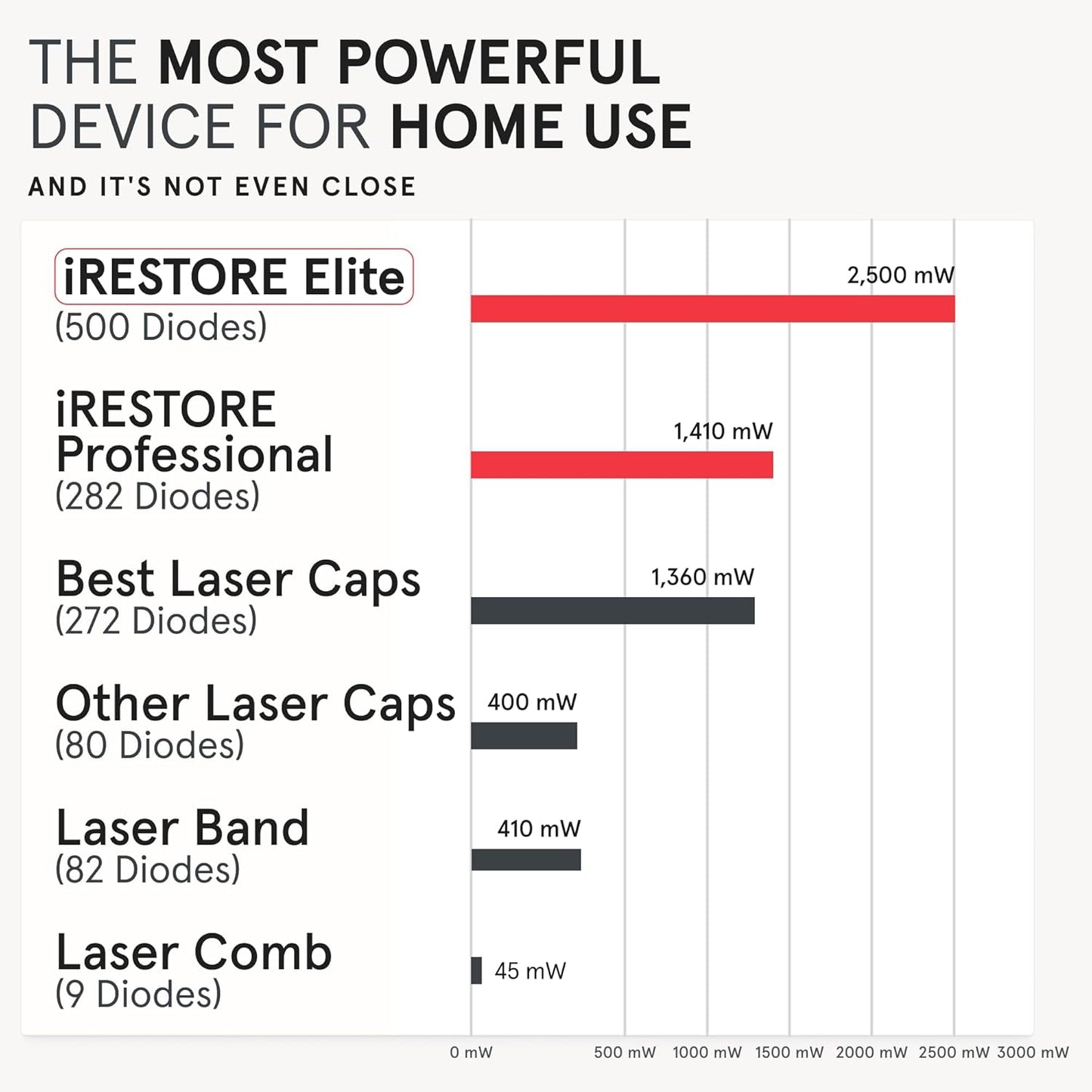 THE MOST POWERFUL DEVICE FOR HOME USE

AND IT'S NOT EVEN CLOSE

iRESTORE Elite
(500 Diodes)

2,500 mW

iRESTORE Professional
(282 Diodes)

1,410 mW

Best Laser Caps
(272 Diodes)

1,360 mW

Other Laser Caps
(80 Diodes)

400 mW

Laser Band
(82 Diodes)

410 mW

Laser Comb
(9 Diodes)

45 mW

0 mW 500 mW 1000 mW 1500 mW 2000 mW 2500 mW 3000 mW